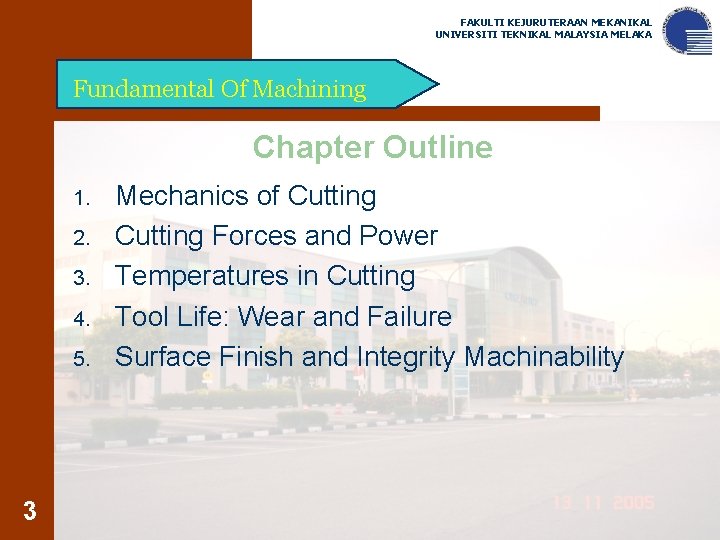 FAKULTI KEJURUTERAAN MEKANIKAL
UNIVERSITI TEKNIKAL MALAYSIA MELAKA

Fundamental Of Machining

Chapter Outline

1. Mechanics of Cutting
2. Cutting Forces and Power
3. Temperatures in Cutting
4. Tool Life: Wear and Failure
5. Surface Finish and Integrity Machinability

3

13 11 2005